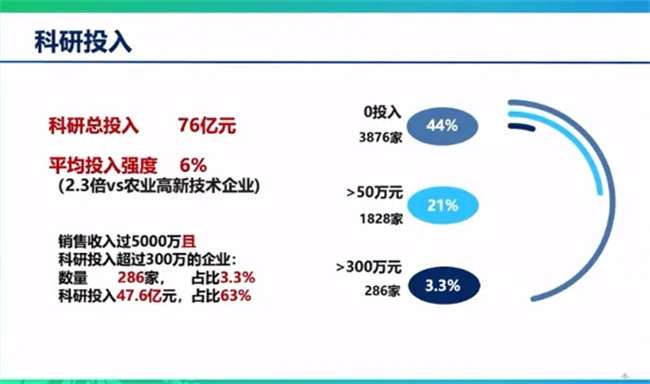 科研投入

科研总投入　76亿元

平均投入强度　6%
(2.3倍vs农业高新技术企业)

销售收入过5000万且
科研投入超过300万的企业：
数量　286家，　占比3.3%
科研投入47.6亿元，占比63%

0投入
3876家
44%

>50万元
1828家
21%

>300万元
286家
3.3%